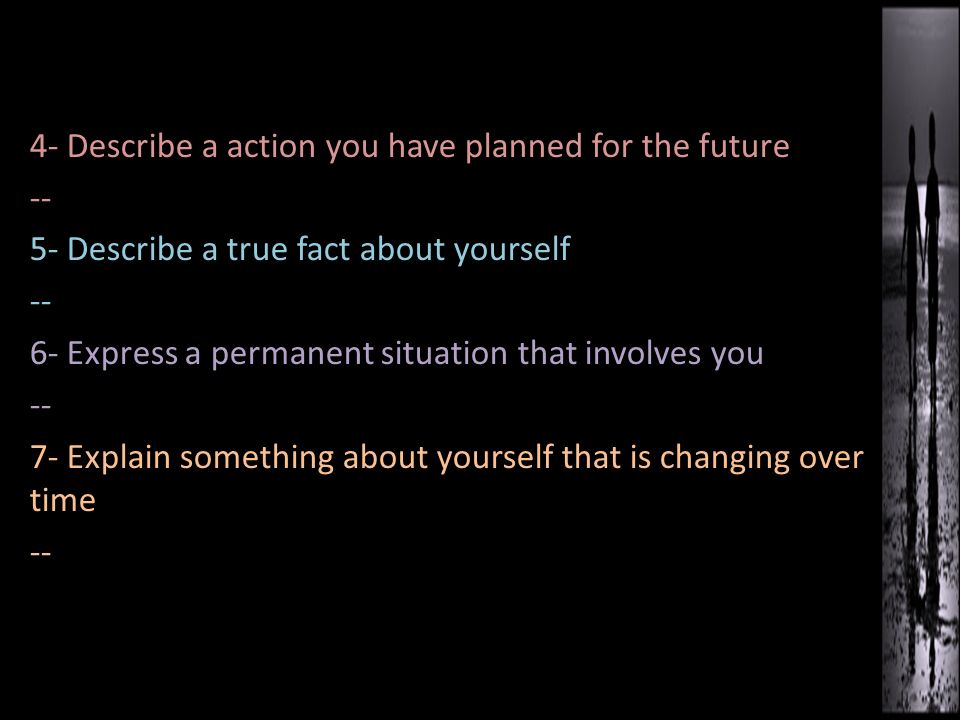 4- Describe a action you have planned for the future

--

5- Describe a true fact about yourself

--

6- Express a permanent situation that involves you

--

7- Explain something about yourself that is changing over time

--